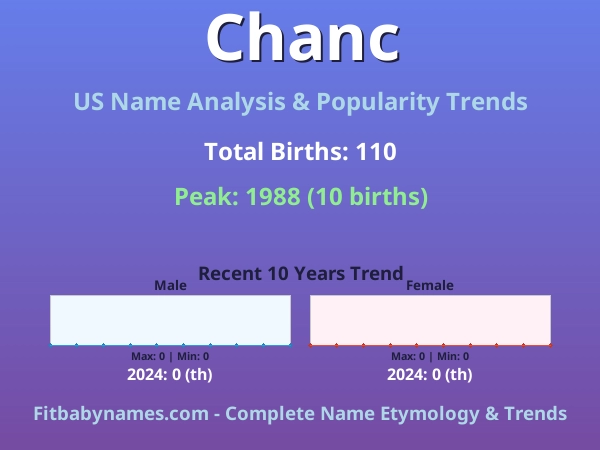 Chanc

US Name Analysis & Popularity Trends

Total Births: 110

Peak: 1988 (10 births)

Recent 10 Years Trend

Male

Max: 0 | Min: 0

2024: 0 (th)

Female

Max: 0 | Min: 0

2024: 0 (th)

Fitbabynames.com - Complete Name Etymology & Trends